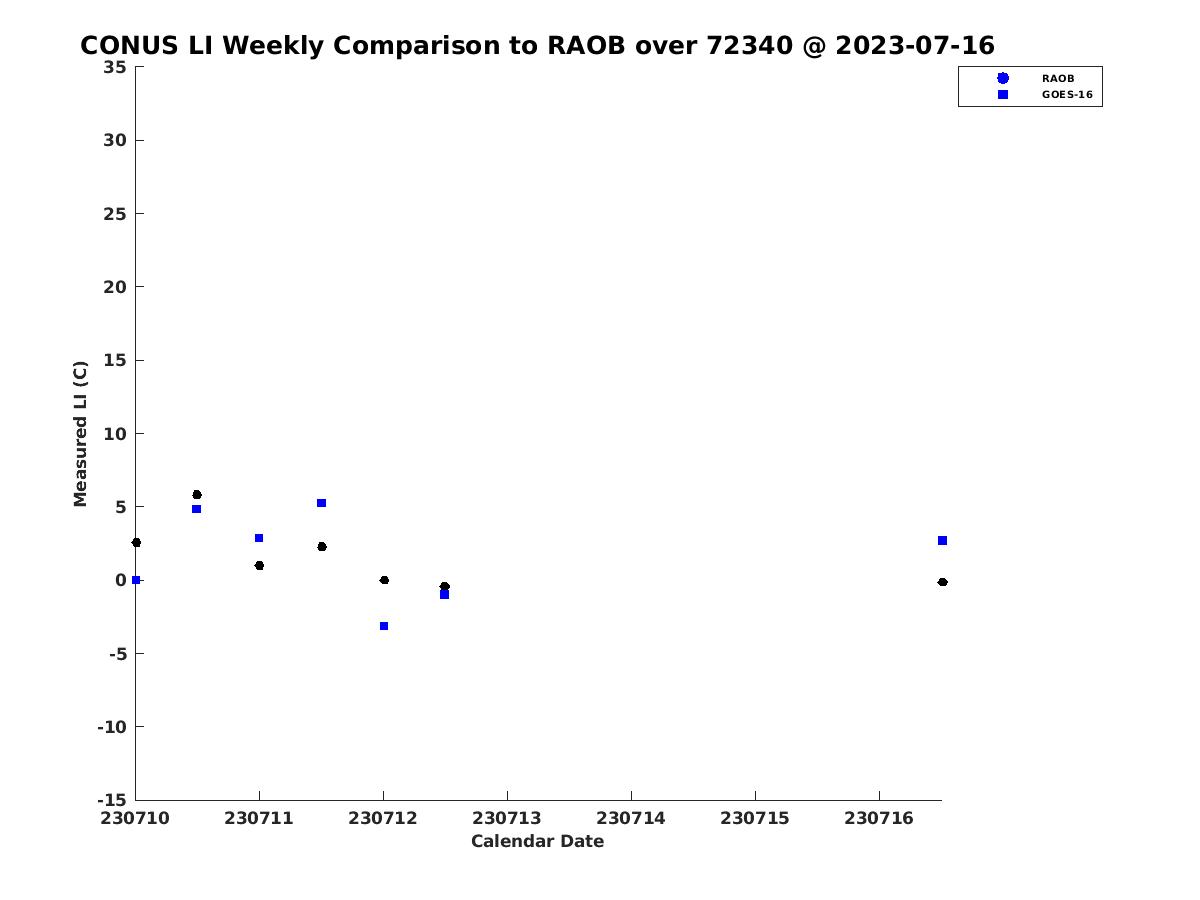 CONUS LI Weekly Comparison to RAOB over 72340 @ 2023-07-16

RAOB
GOES-16

Measured LI (C)

35
30
25
20
15
10
5
0
-5
-10
-15

230710 230711 230712 230713 230714 230715 230716

Calendar Date